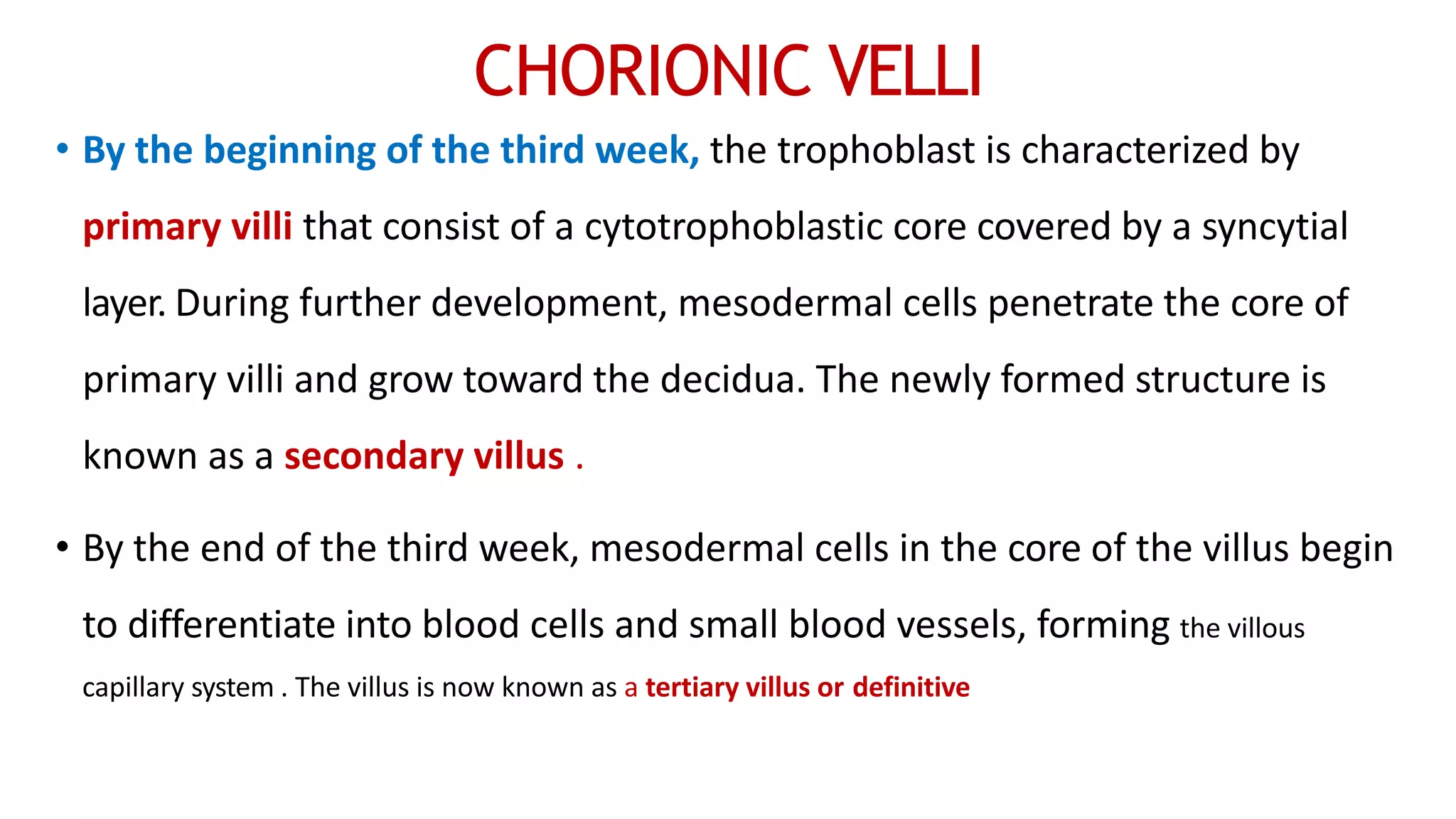 CHORIONIC VELLI

• By the beginning of the third week, the trophoblast is characterized by primary villi that consist of a cytotrophoblastic core covered by a syncytial layer. During further development, mesodermal cells penetrate the core of primary villi and grow toward the decidua. The newly formed structure is known as a secondary villus .

• By the end of the third week, mesodermal cells in the core of the villus begin to differentiate into blood cells and small blood vessels, forming the villous capillary system . The villus is now known as a tertiary villus or definitive